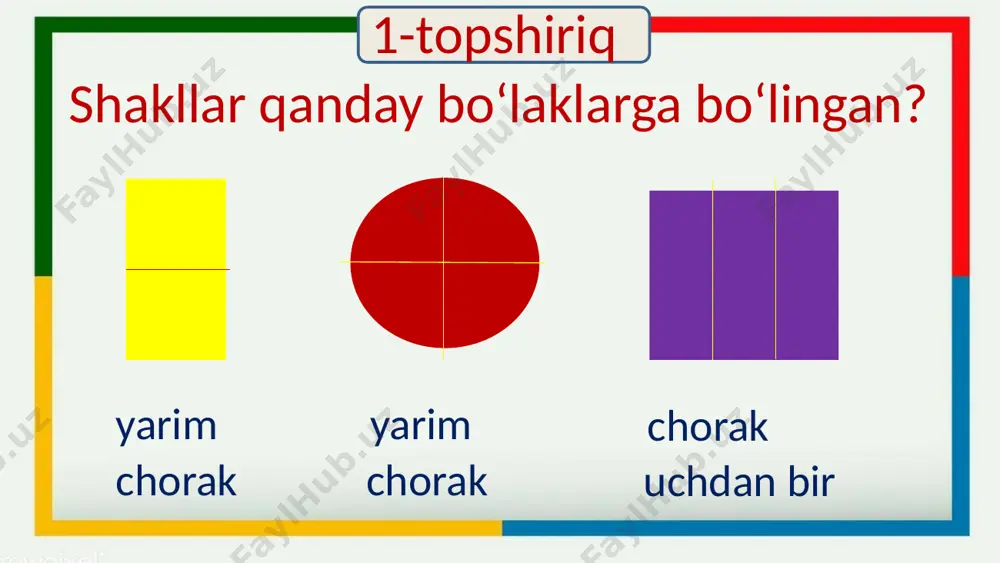 1-topshiriq

Shakllar qanday bo‘laklarga bo‘lingan?

yarim
chorak

yarim
chorak

chorak
uchdan bir

FaylHub.uz